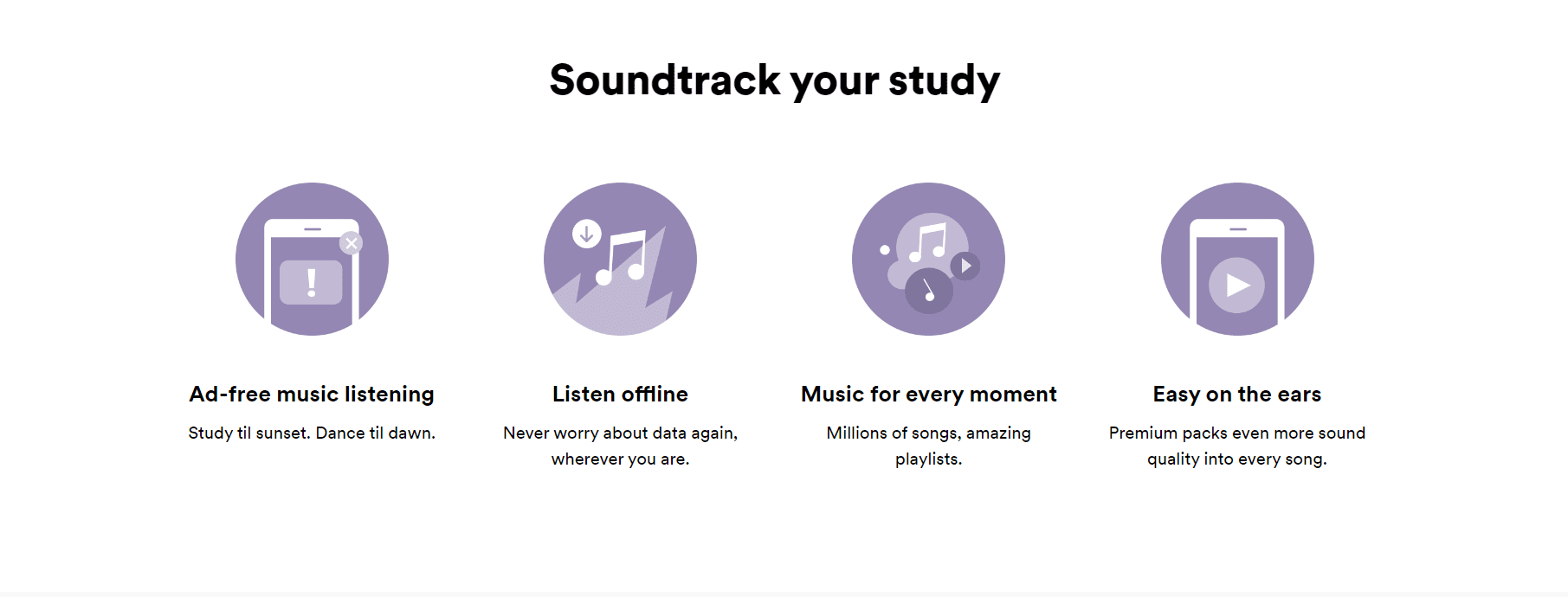 Soundtrack your study

!

Ad-free music listening

Study til sunset. Dance til dawn.

Listen offline

Never worry about data again, wherever you are.

Music for every moment

Millions of songs, amazing playlists.

Easy on the ears

Premium packs even more sound quality into every song.